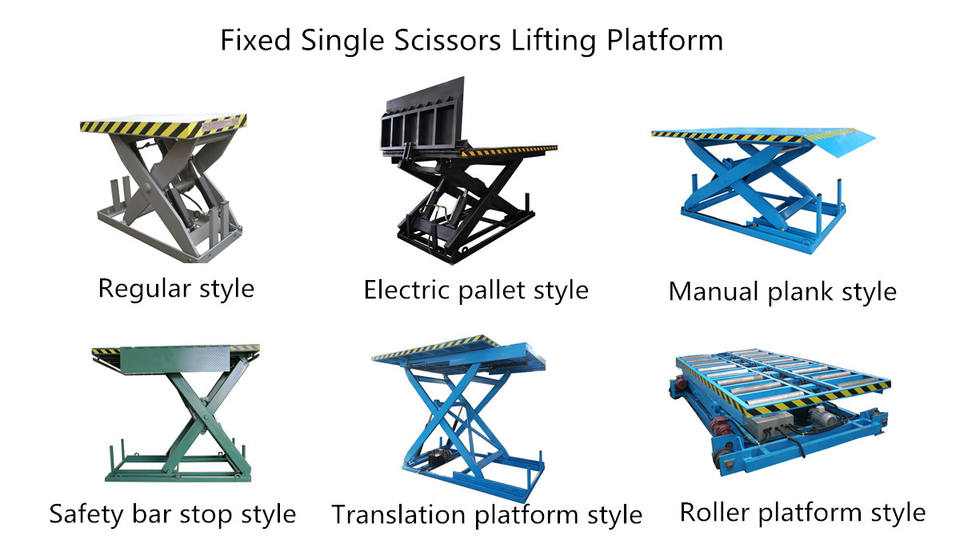 Fixed Single Scissors Lifting Platform

Regular style

Electric pallet style

Manual plank style

Safety bar stop style

Translation platform style

Roller platform style